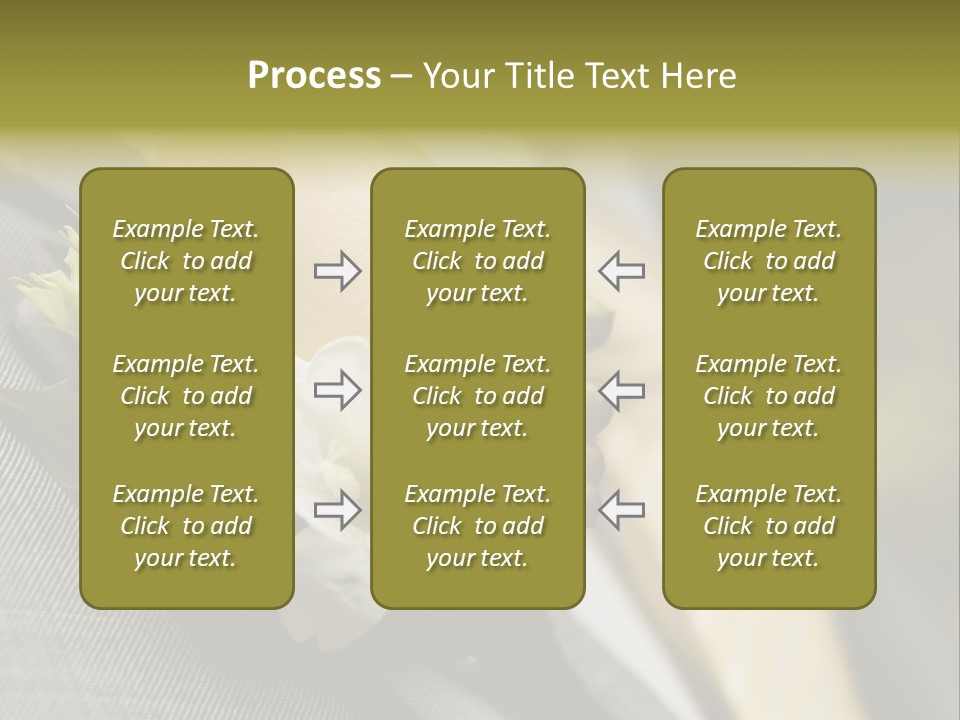 Process – Your Title Text Here

Example Text. Click to add your text.

Example Text. Click to add your text.

Example Text. Click to add your text.

Example Text. Click to add your text.

Example Text. Click to add your text.

Example Text. Click to add your text.

Example Text. Click to add your text.

Example Text. Click to add your text.

Example Text. Click to add your text.